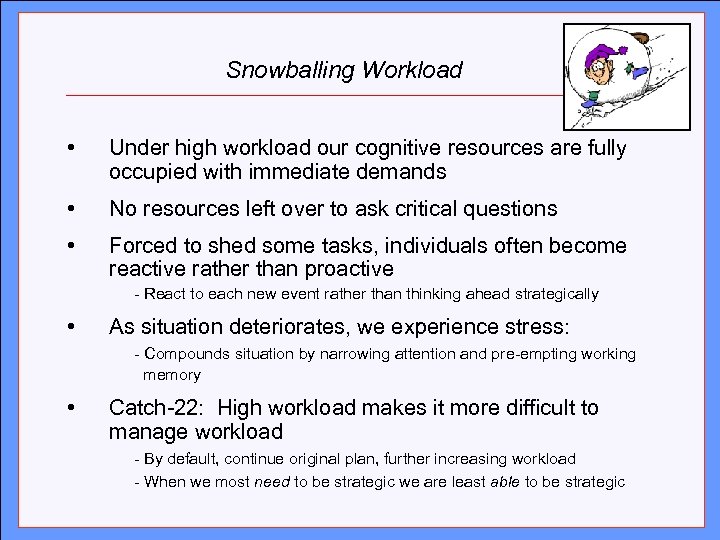 Snowballing Workload

• Under high workload our cognitive resources are fully occupied with immediate demands

• No resources left over to ask critical questions

• Forced to shed some tasks, individuals often become reactive rather than proactive

- React to each new event rather than thinking ahead strategically

• As situation deteriorates, we experience stress:

- Compounds situation by narrowing attention and pre-empting working memory

• Catch-22: High workload makes it more difficult to manage workload

- By default, continue original plan, further increasing workload

- When we most need to be strategic we are least able to be strategic